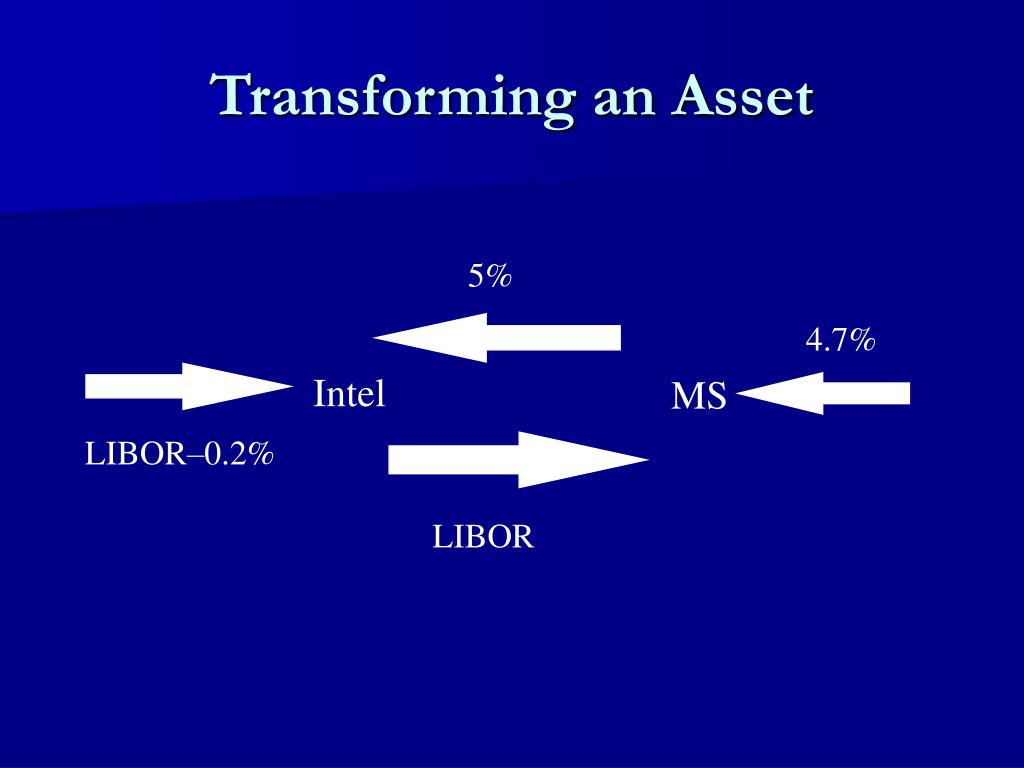 Transforming an Asset

5%

4.7%

Intel

MS

LIBOR–0.2%

LIBOR